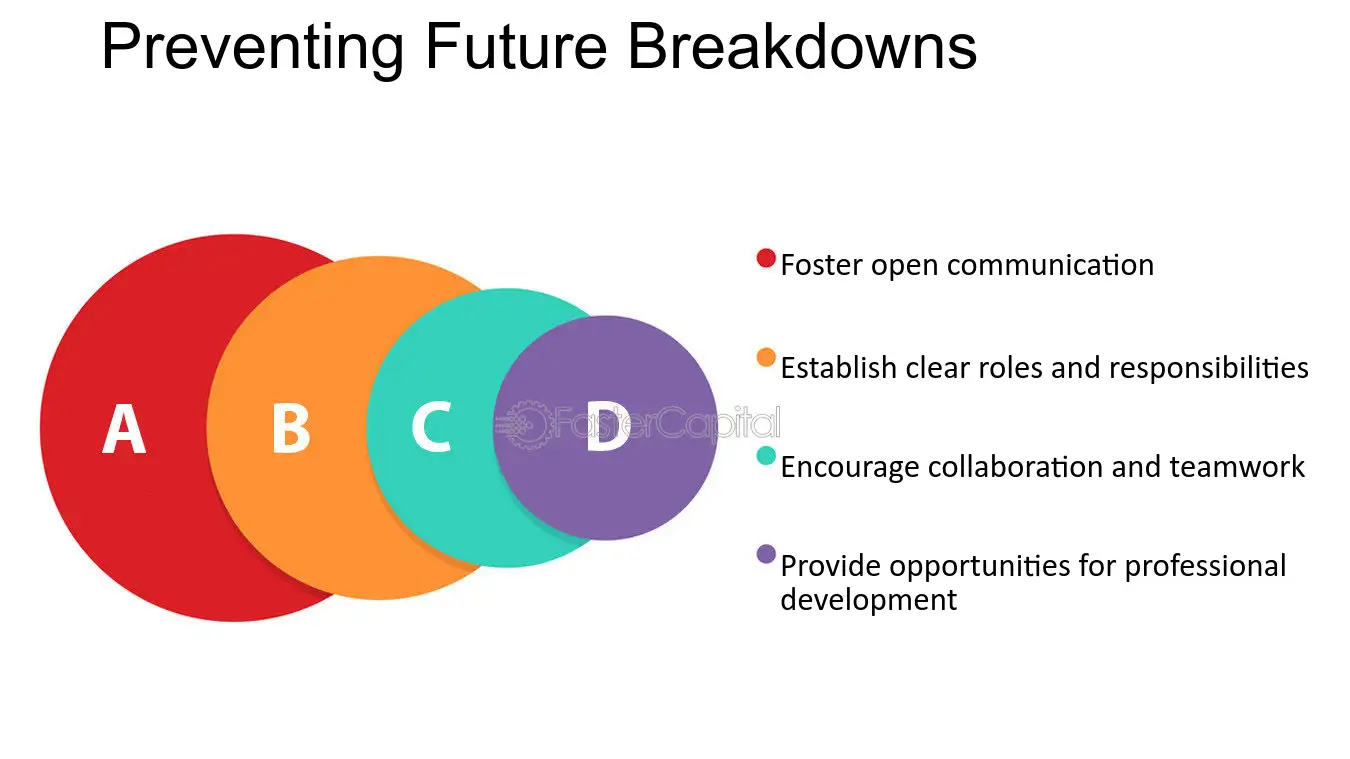 Preventing Future Breakdowns

A

B

C

D

• Foster open communication

• Establish clear roles and responsibilities

• Encourage collaboration and teamwork

• Provide opportunities for professional development

FasterCapital